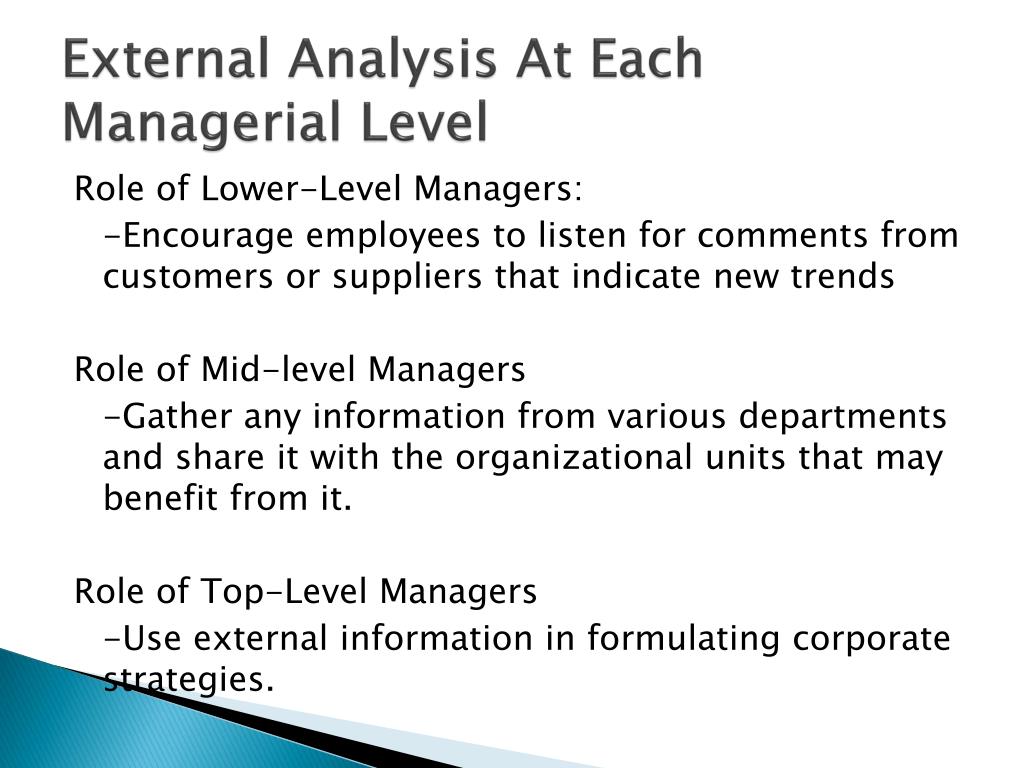 External Analysis At Each Managerial Level

Role of Lower-Level Managers:

-Encourage employees to listen for comments from customers or suppliers that indicate new trends

Role of Mid-level Managers

-Gather any information from various departments and share it with the organizational units that may benefit from it.

Role of Top-Level Managers

-Use external information in formulating corporate strategies.